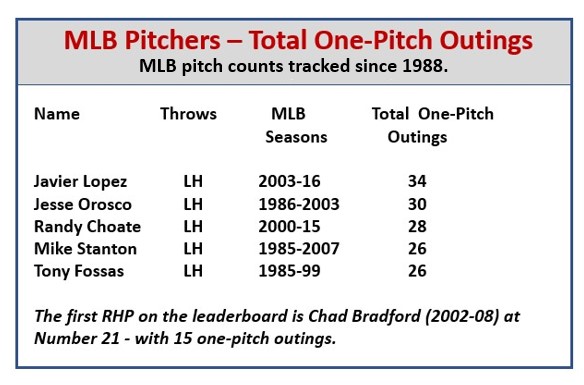 MLB Pitchers – Total One-Pitch Outings
MLB pitch counts tracked since 1988.

| Name | Throws | MLB Seasons | Total One-Pitch Outings |
|---|---|---|---|
| Javier Lopez | LH | 2003-16 | 34 |
| Jesse Orosco | LH | 1986-2003 | 30 |
| Randy Choate | LH | 2000-15 | 28 |
| Mike Stanton | LH | 1985-2007 | 26 |
| Tony Fossas | LH | 1985-99 | 26 |

The first RHP on the leaderboard is Chad Bradford (2002-08) at Number 21 - with 15 one-pitch outings.